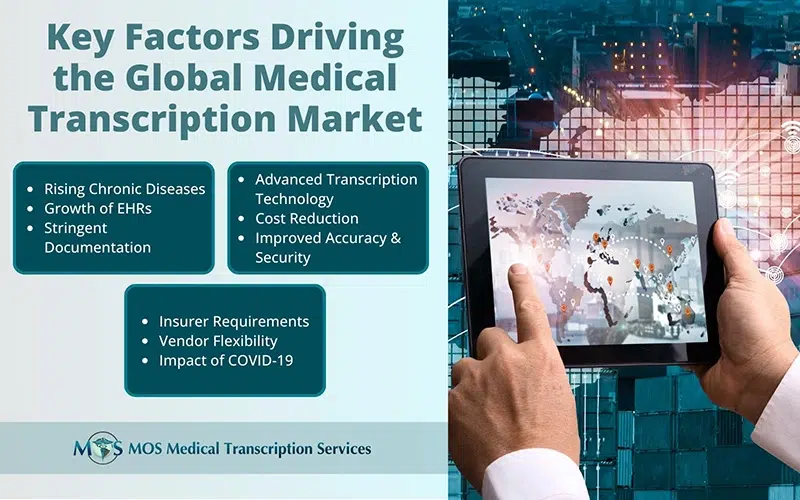 Key Factors Driving the Global Medical Transcription Market

- Rising Chronic Diseases
- Growth of EHRs
- Stringent Documentation

- Advanced Transcription Technology
- Cost Reduction
- Improved Accuracy & Security

- Insurer Requirements
- Vendor Flexibility
- Impact of COVID-19

MOS MOS Medical Transcription Services